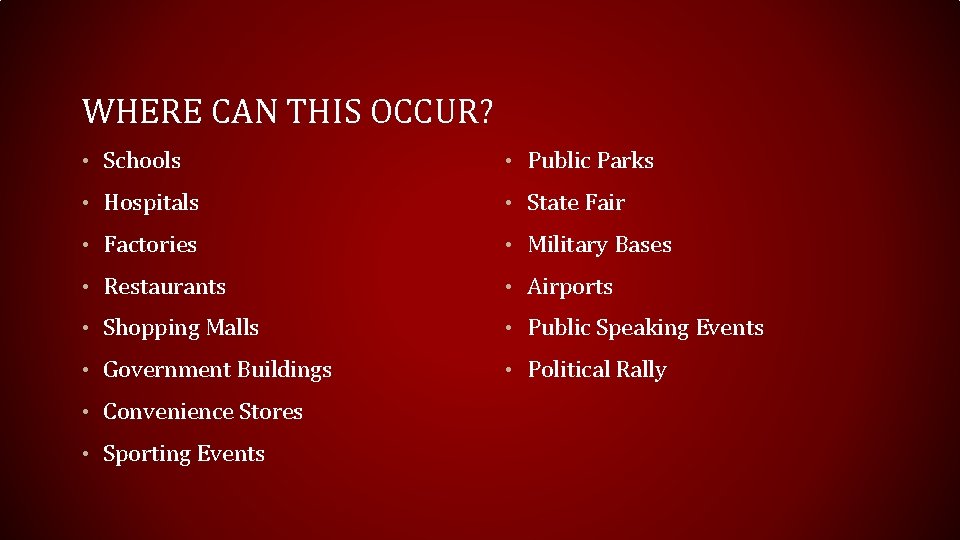 WHERE CAN THIS OCCUR?

• Schools
• Hospitals
• Factories
• Restaurants
• Shopping Malls
• Government Buildings
• Convenience Stores
• Sporting Events

• Public Parks
• State Fair
• Military Bases
• Airports
• Public Speaking Events
• Political Rally